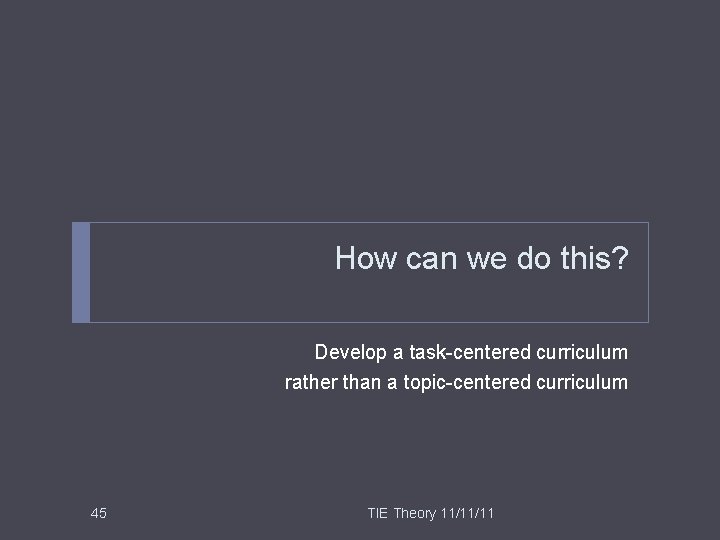 How can we do this?

Develop a task-centered curriculum rather than a topic-centered curriculum

45

TIE Theory 11/11/11